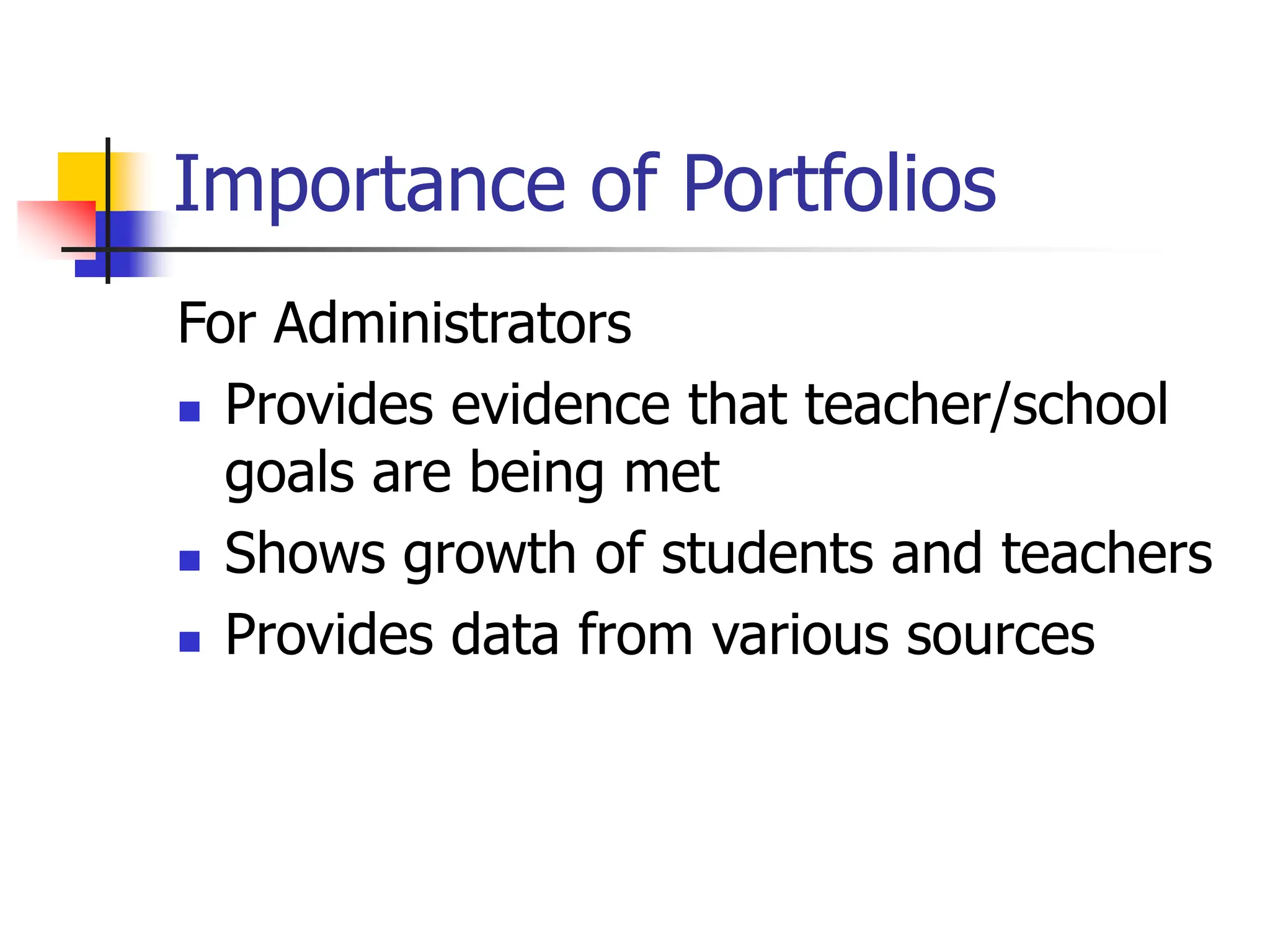 Importance of Portfolios

For Administrators

- Provides evidence that teacher/school goals are being met
- Shows growth of students and teachers
- Provides data from various sources